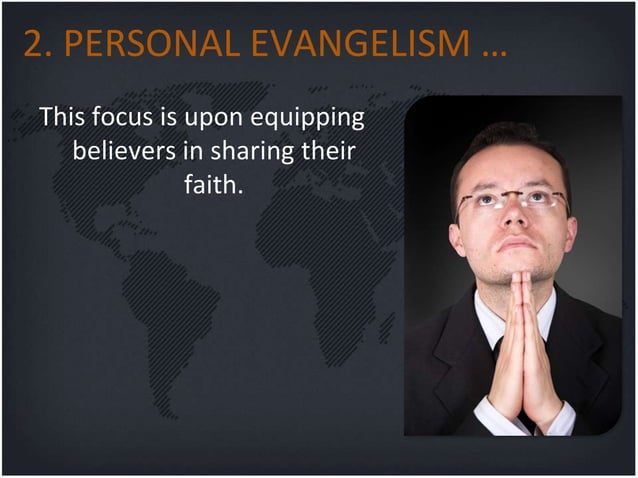 2. PERSONAL EVANGELISM …

This focus is upon equipping believers in sharing their faith.